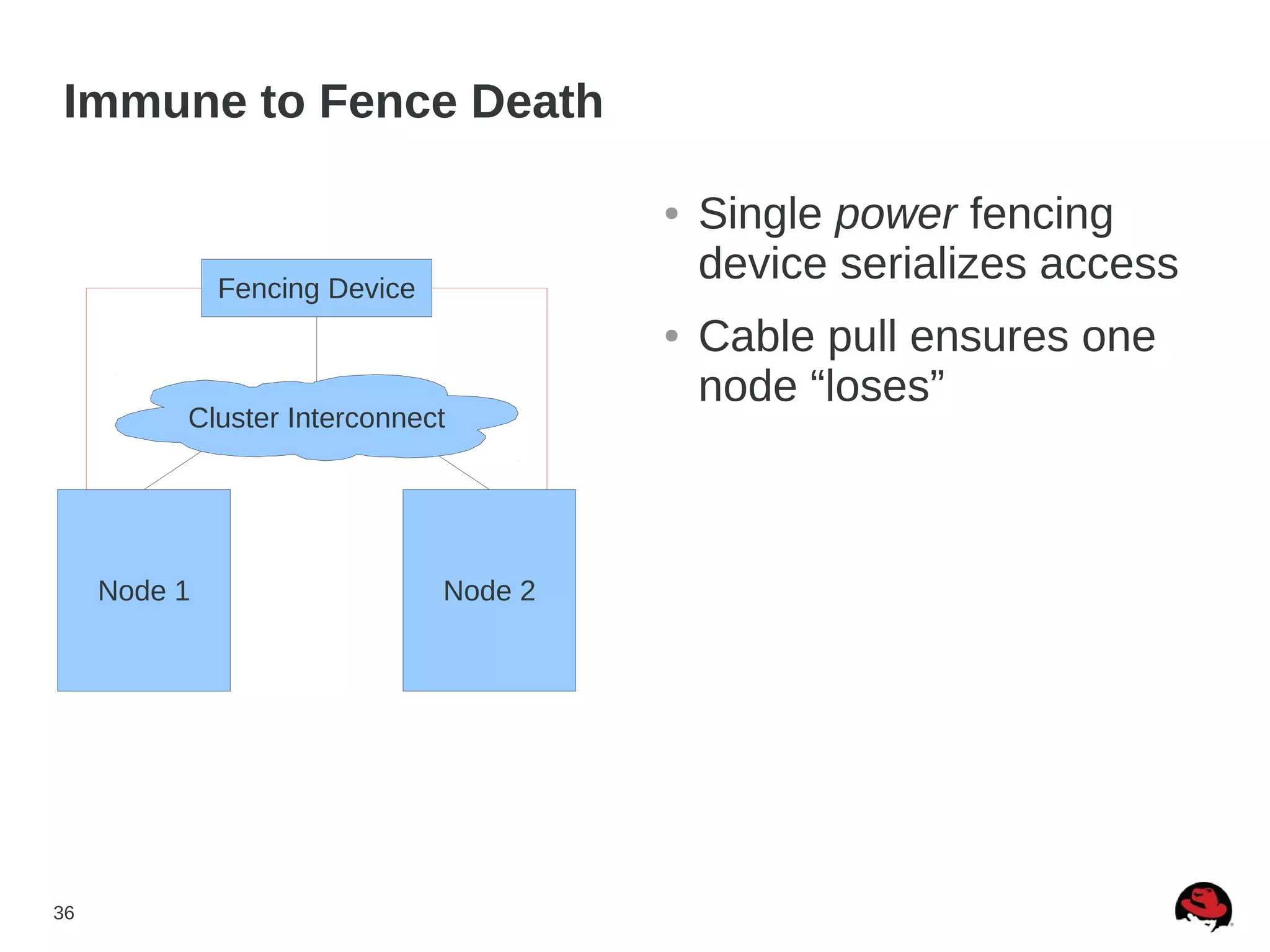 Immune to Fence Death

Fencing Device

Cluster Interconnect

Node 1

Node 2

• Single power fencing device serializes access

• Cable pull ensures one node “loses”

36